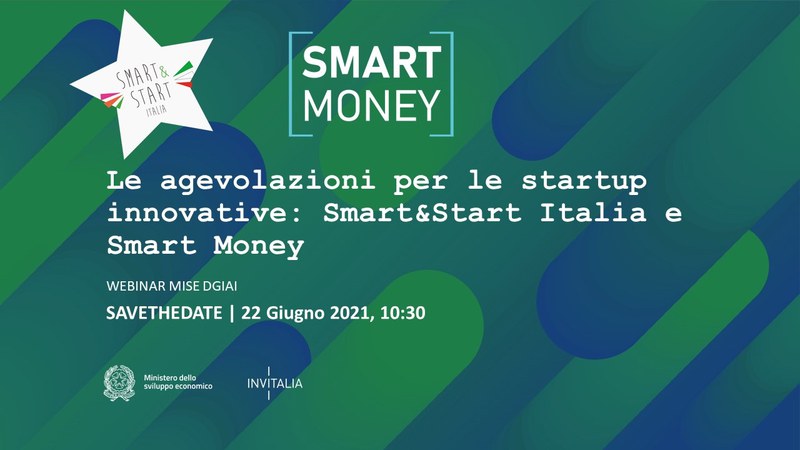 SMART & START ITALIA

SMART MONEY

Le agevolazioni per le startup innovative: Smart&Start Italia e Smart Money

WEBINAR MISE DGIAI

SAVETHEDATE | 22 Giugno 2021, 10:30

Ministero dello sviluppo economico

INVITALIA